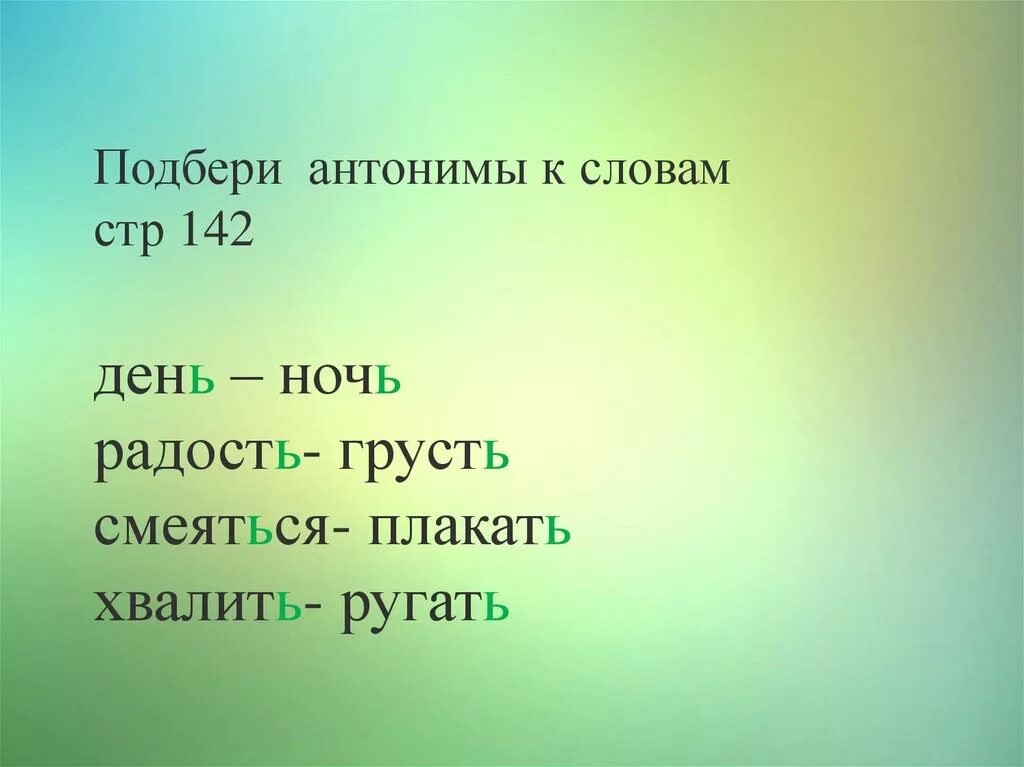 Подбери антонимы к словам
стр 142

день – ночь
радость- грусть
смеяться- плакать
хвалить- ругать